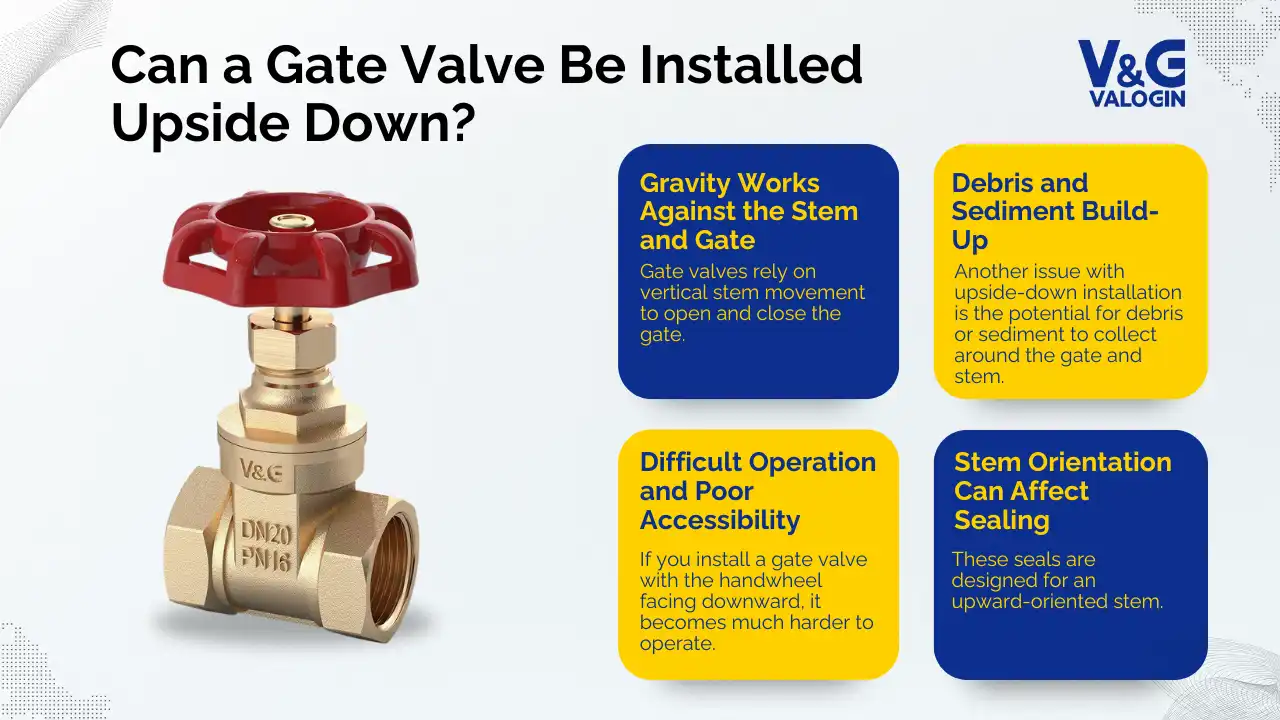 Can a Gate Valve Be Installed Upside Down?

V&G
VALOGIN

V&G
DN20
PN16

Gravity Works Against the Stem and Gate

Gate valves rely on vertical stem movement to open and close the gate.

Debris and Sediment Build-Up

Another issue with upside-down installation is the potential for debris or sediment to collect around the gate and stem.

Difficult Operation and Poor Accessibility

If you install a gate valve with the handwheel facing downward, it becomes much harder to operate.

Stem Orientation Can Affect Sealing

These seals are designed for an upward-oriented stem.